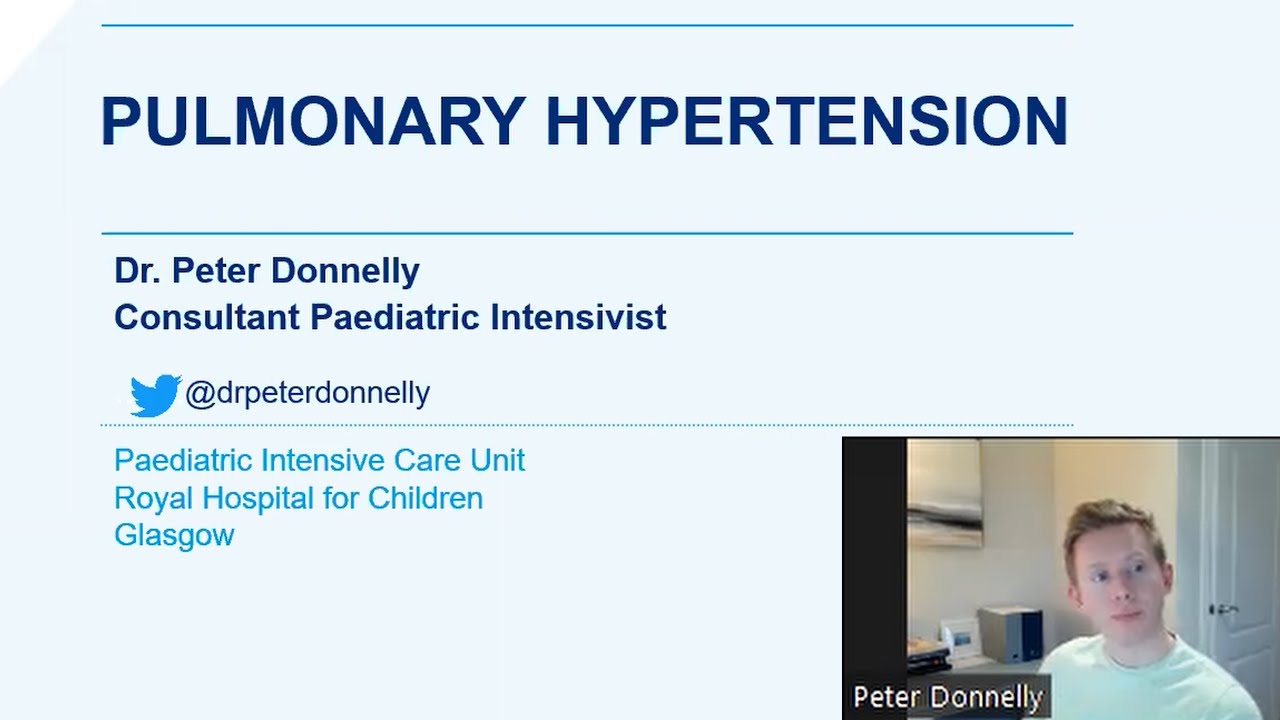 PULMONARY HYPERTENSION

Dr. Peter Donnelly
Consultant Paediatric Intensivist

@drpeterdonnelly

Paediatric Intensive Care Unit
Royal Hospital for Children
Glasgow

Peter Donnelly